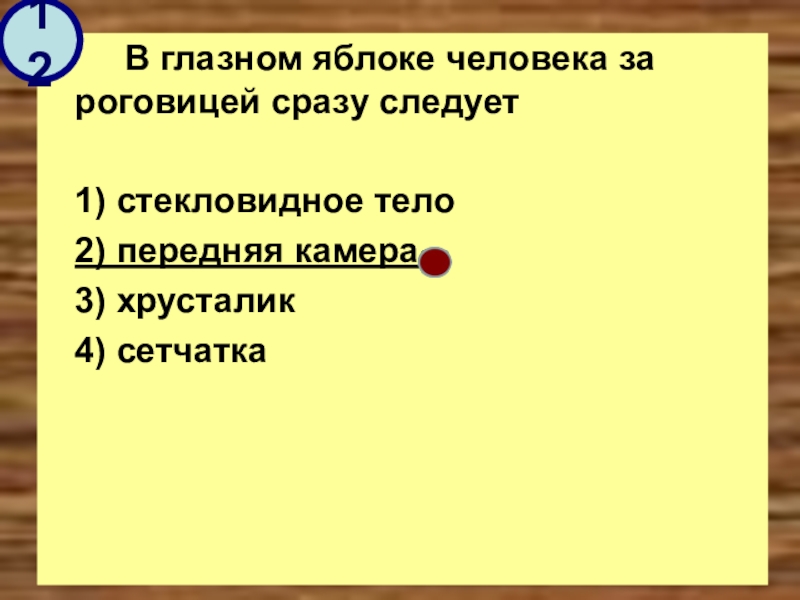 12

В глазном яблоке человека за роговицей сразу следует

1) стекловидное тело

2) передняя камера

3) хрусталик

4) сетчатка